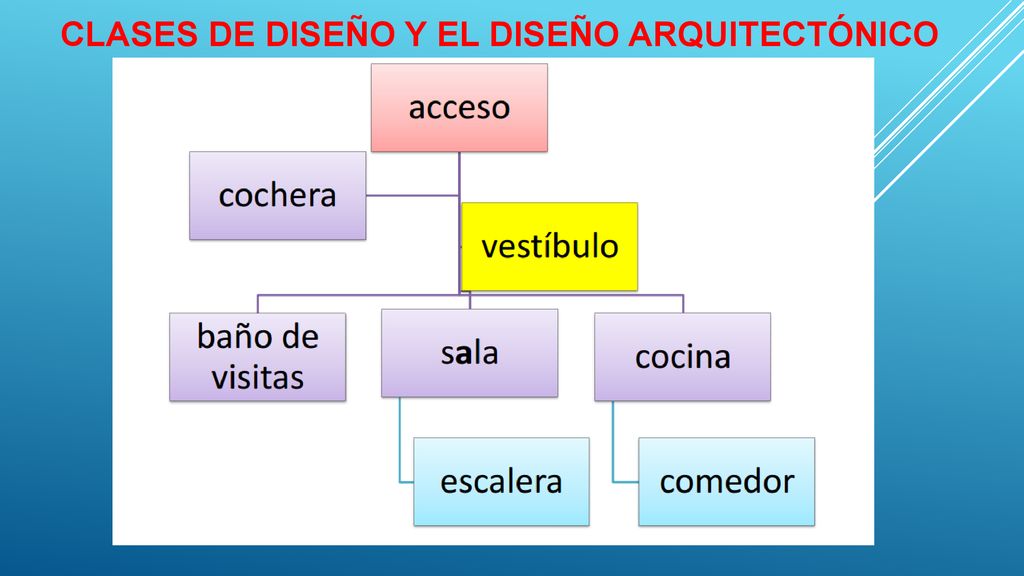 CLASES DE DISEÑO Y EL DISEÑO ARQUITECTÓNICO

acceso

cochera

vestíbulo

baño de visitas

sala

cocina

escalera

comedor